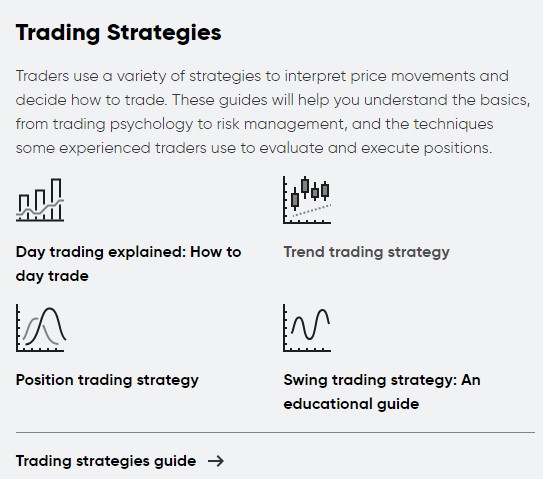 Trading Strategies

Traders use a variety of strategies to interpret price movements and decide how to trade. These guides will help you understand the basics, from trading psychology to risk management, and the techniques some experienced traders use to evaluate and execute positions.

Day trading explained: How to day trade

Trend trading strategy

Position trading strategy

Swing trading strategy: An educational guide

Trading strategies guide →